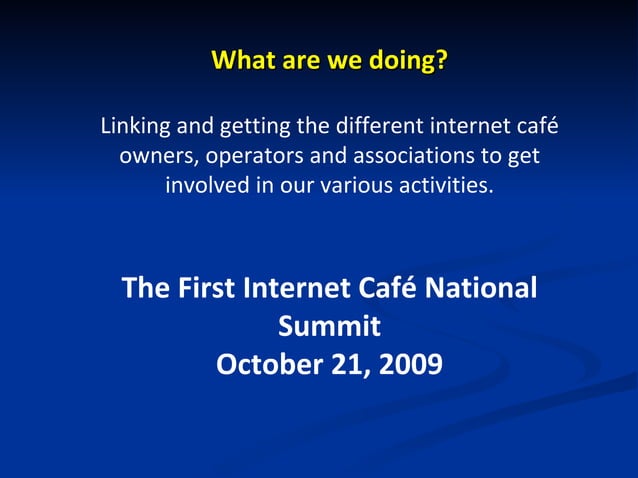 What are we doing?

Linking and getting the different internet café owners, operators and associations to get involved in our various activities.

The First Internet Café National Summit
October 21, 2009